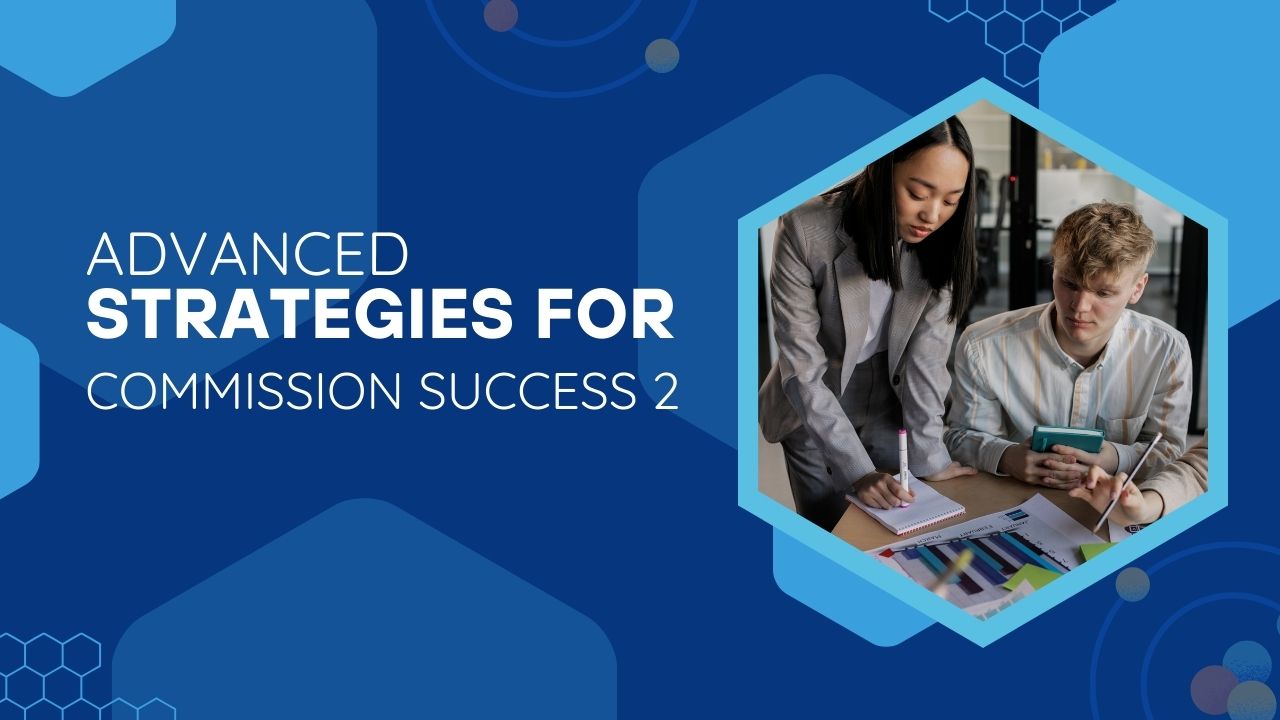 ADVANCED
STRATEGIES FOR
COMMISSION SUCCESS 2